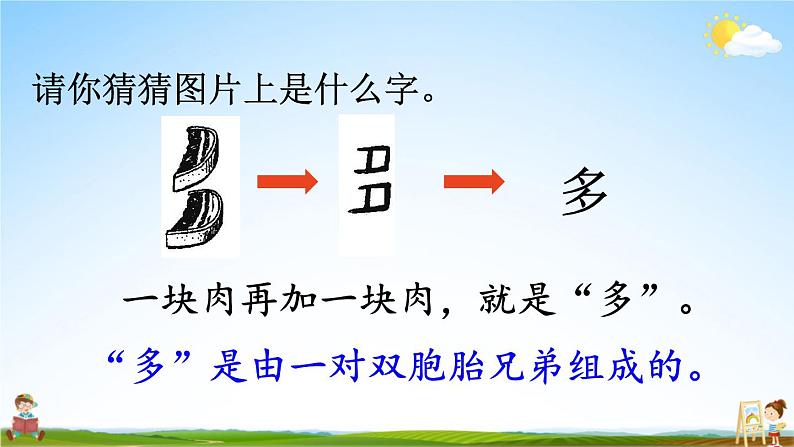 请你猜猜图片上是什么字。

多

一块肉再加一块肉，就是“多”。

“多”是由一对双胞胎兄弟组成的。